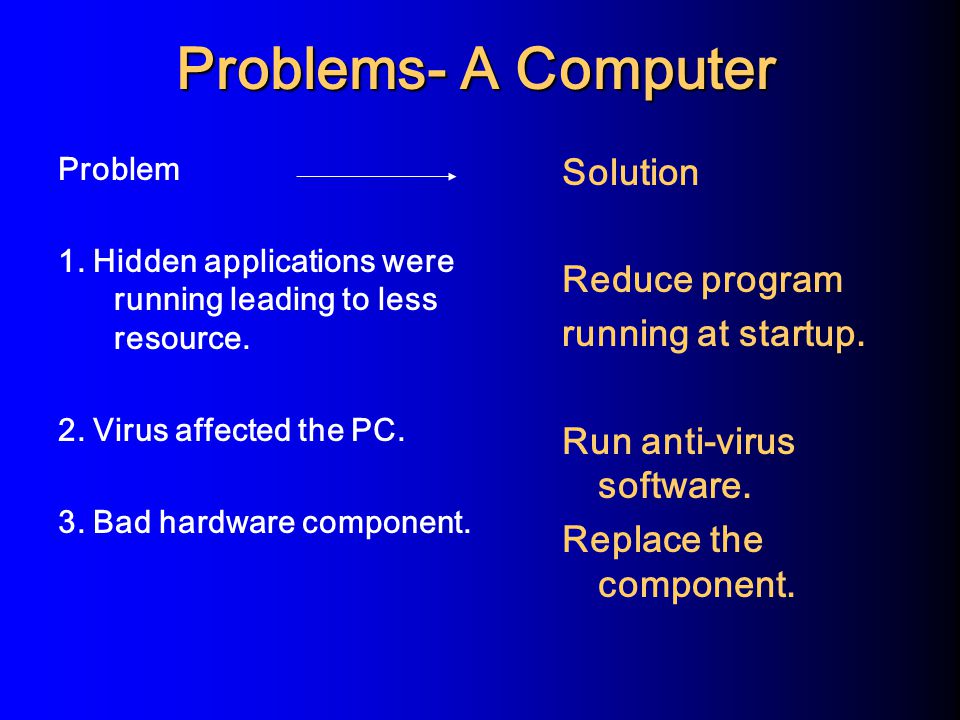 Problems- A Computer

Problem

1. Hidden applications were running leading to less resource.

2. Virus affected the PC.

3. Bad hardware component.

Solution

Reduce program

running at startup.

Run anti-virus software.

Replace the component.